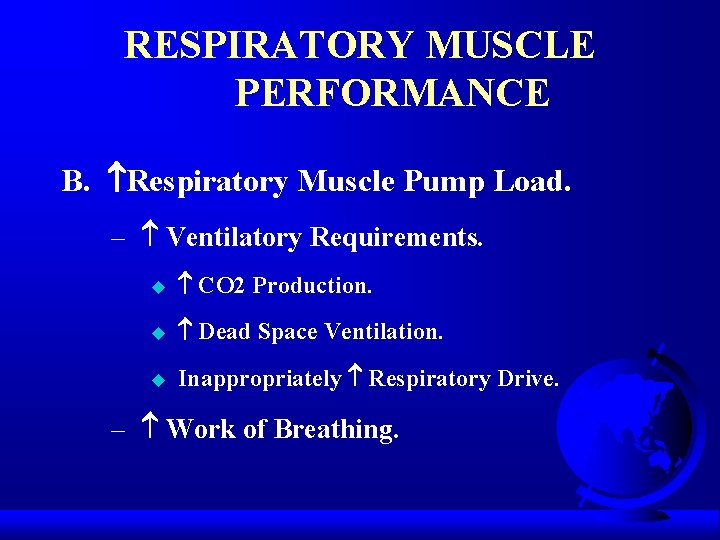 RESPIRATORY MUSCLE PERFORMANCE

B. ↑Respiratory Muscle Pump Load.

– ↑ Ventilatory Requirements.

◆ ↑ CO2 Production.

◆ ↑ Dead Space Ventilation.

◆ Inappropriately ↑ Respiratory Drive.

– ↑ Work of Breathing.